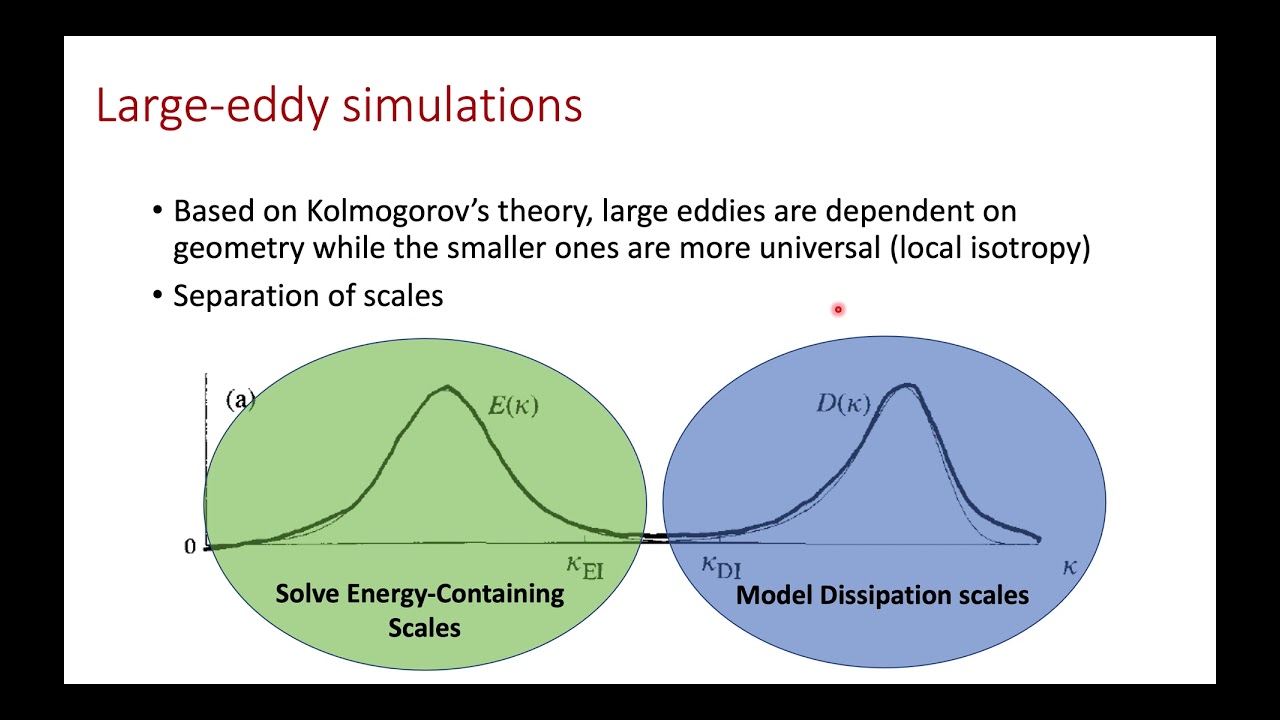 Large-eddy simulations

• Based on Kolmogorov's theory, large eddies are dependent on geometry while the smaller ones are more universal (local isotropy)

• Separation of scales

(a)

$E(\kappa)$

$D(\kappa)$

0

$\kappa_{EI}$

$\kappa_{DI}$

$\kappa$

Solve Energy-Containing Scales

Model Dissipation scales